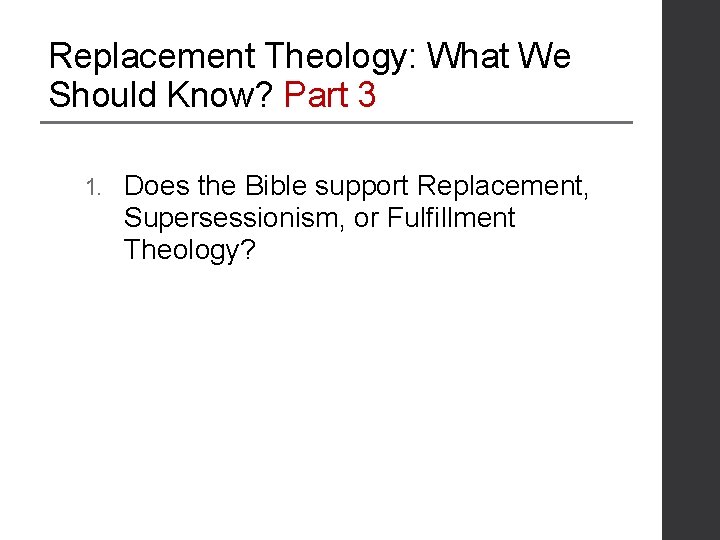 Replacement Theology: What We Should Know? Part 3

1. Does the Bible support Replacement, Supersessionism, or Fulfillment Theology?